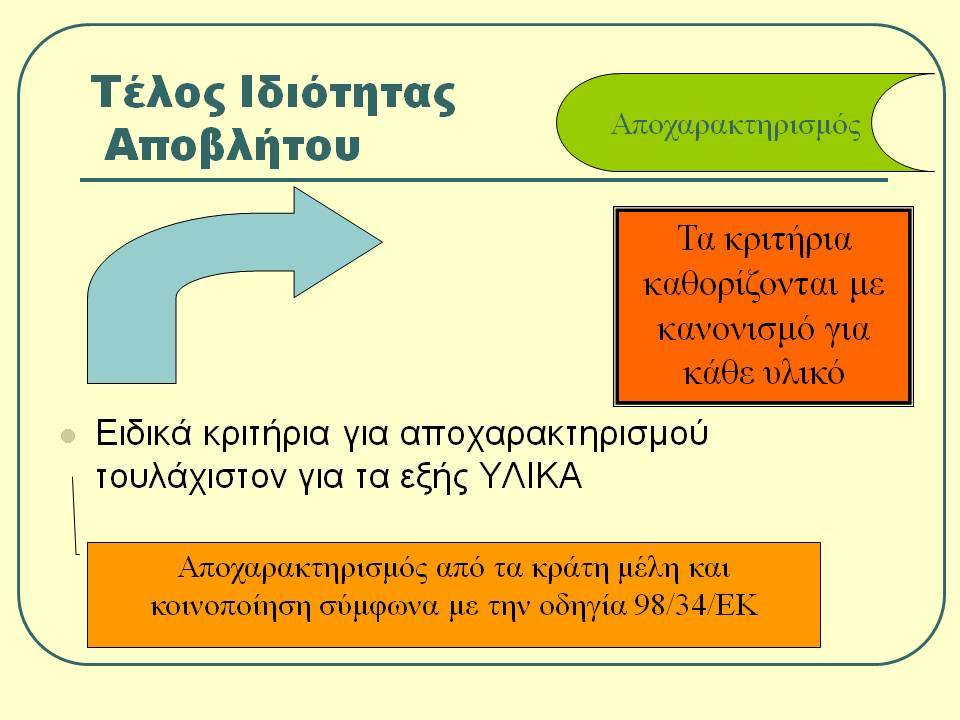 Τέλος Ιδιότητας Αποβλήτου

Αποχαρακτηρισμός

Τα κριτήρια καθορίζονται με κανονισμό για κάθε υλικό

Ειδικά κριτήρια για αποχαρακτηρισμού τουλάχιστον για τα εξής ΥΛΙΚΑ

Αποχαρακτηρισμός από τα κράτη μέλη και κοινοποίηση σύμφωνα με την οδηγία 98/34/ΕΚ